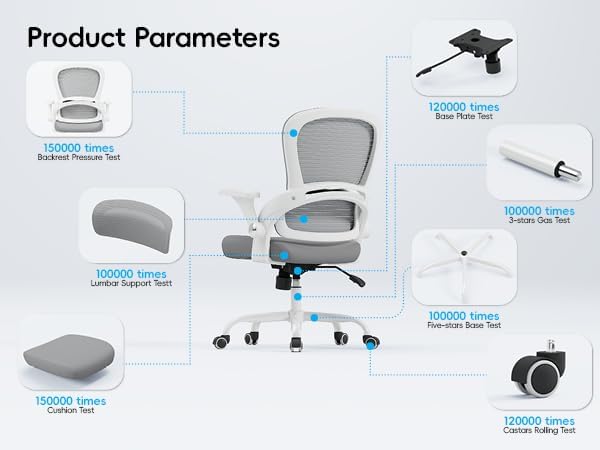 Product Parameters

150000 times
Backrest Pressure Test

100000 times
Lumbar Support Testt

150000 times
Cushion Test

120000 times
Base Plate Test

100000 times
3-stars Gas Test

100000 times
Five-stars Base Test

120000 times
Castars Rolling Test